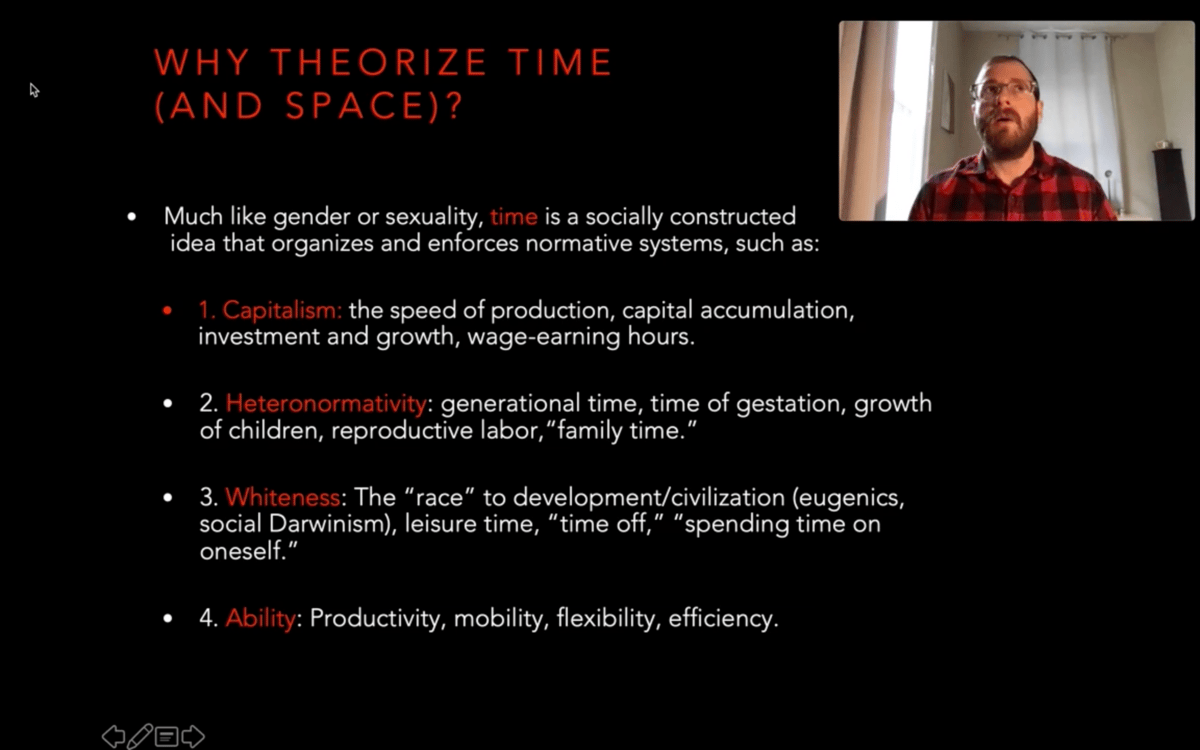 WHY THEORIZE TIME (AND SPACE)?

• Much like gender or sexuality, time is a socially constructed idea that organizes and enforces normative systems, such as:

• 1. Capitalism: the speed of production, capital accumulation, investment and growth, wage-earning hours.

• 2. Heteronormativity: generational time, time of gestation, growth of children, reproductive labor,"family time."

• 3. Whiteness: The "race" to development/civilization (eugenics, social Darwinism), leisure time, "time off," "spending time on oneself."

• 4. Ability: Productivity, mobility, flexibility, efficiency.